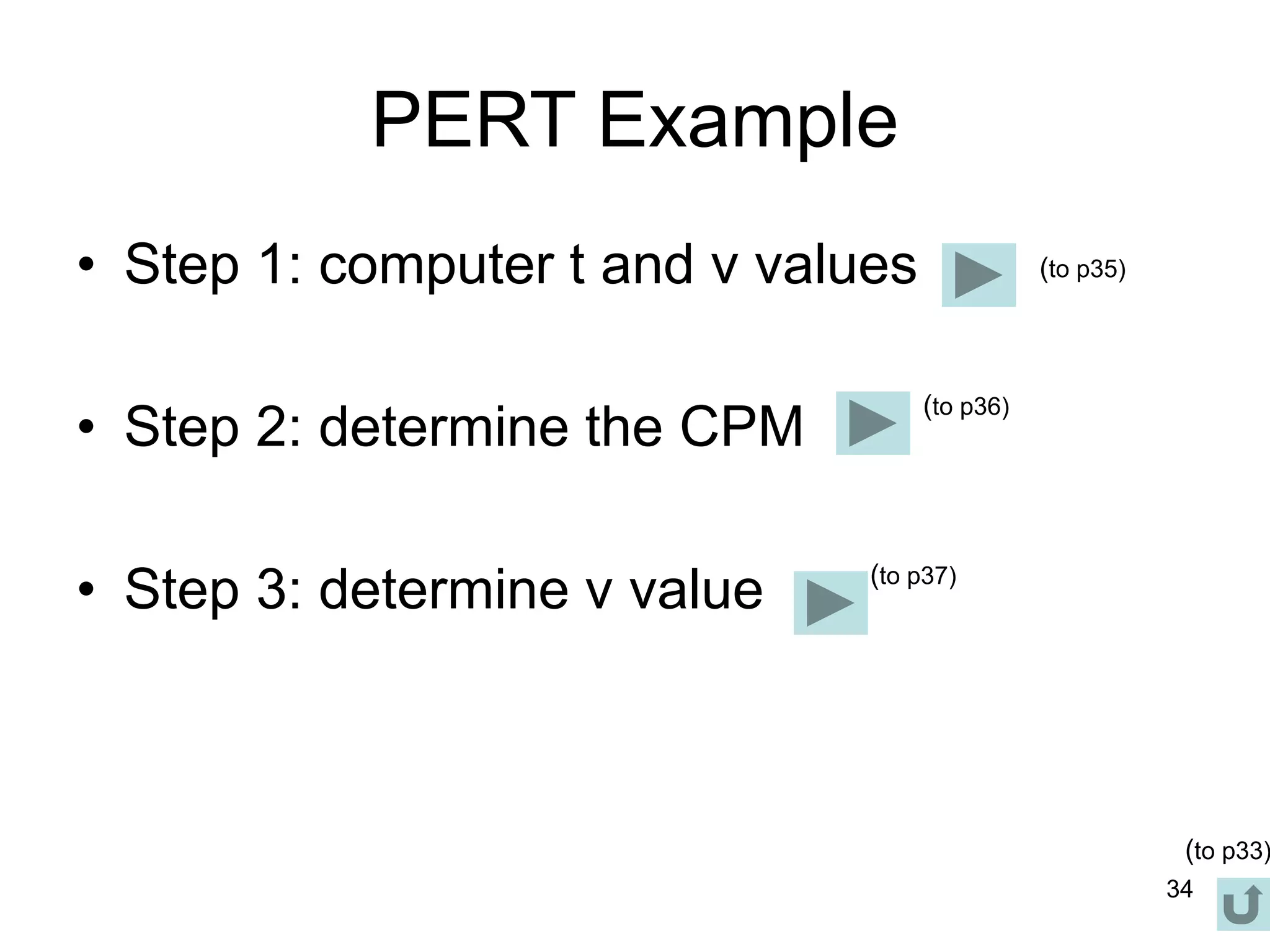 PERT Example

• Step 1: computer t and v values (to p35)

• Step 2: determine the CPM (to p36)

• Step 3: determine v value (to p37)

(to p33)

34